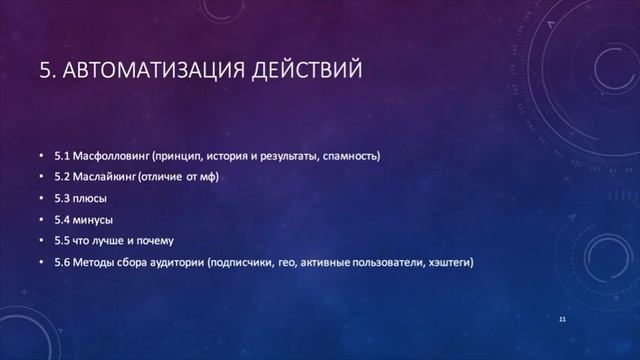 5. АВТОМАТИЗАЦИЯ ДЕЙСТВИЙ

• 5.1 Масфолловинг (принцип, история и результаты, спамность)
• 5.2 Маслайкинг (отличие от мф)
• 5.3 плюсы
• 5.4 минусы
• 5.5 что лучше и почему
• 5.6 Методы сбора аудитории (подписчики, гео, активные пользователи, хэштеги)

11